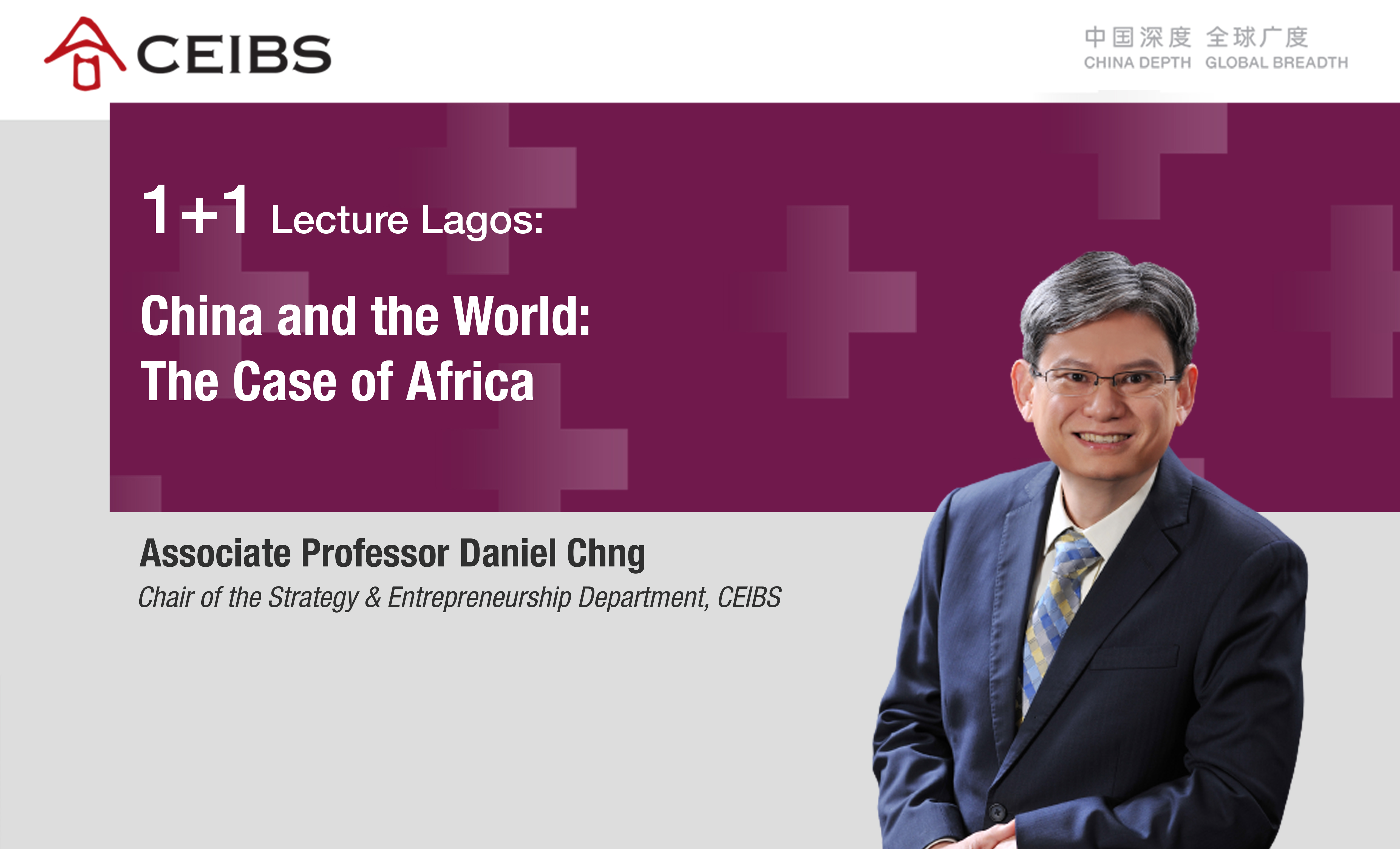 CEIBS

中国深度 全球广度
CHINA DEPTH GLOBAL BREADTH

1+1 Lecture Lagos:

China and the World:
The Case of Africa

Associate Professor Daniel Chng
Chair of the Strategy & Entrepreneurship Department, CEIBS